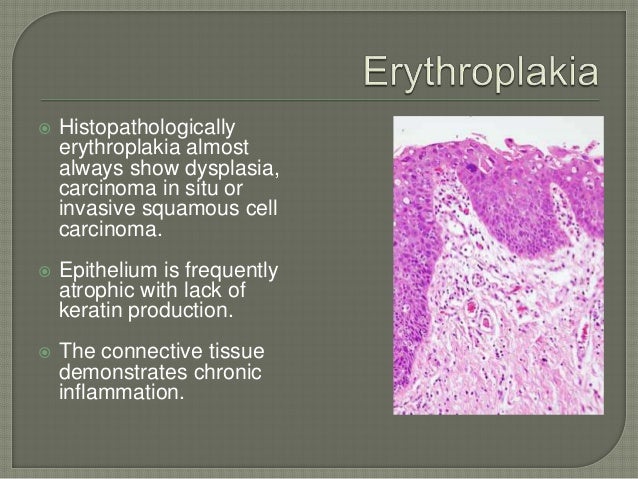 Erythroplakia

Histopathologically erythroplakia almost always show dysplasia, carcinoma in situ or invasive squamous cell carcinoma.

Epithelium is frequently atrophic with lack of keratin production.

The connective tissue demonstrates chronic inflammation.